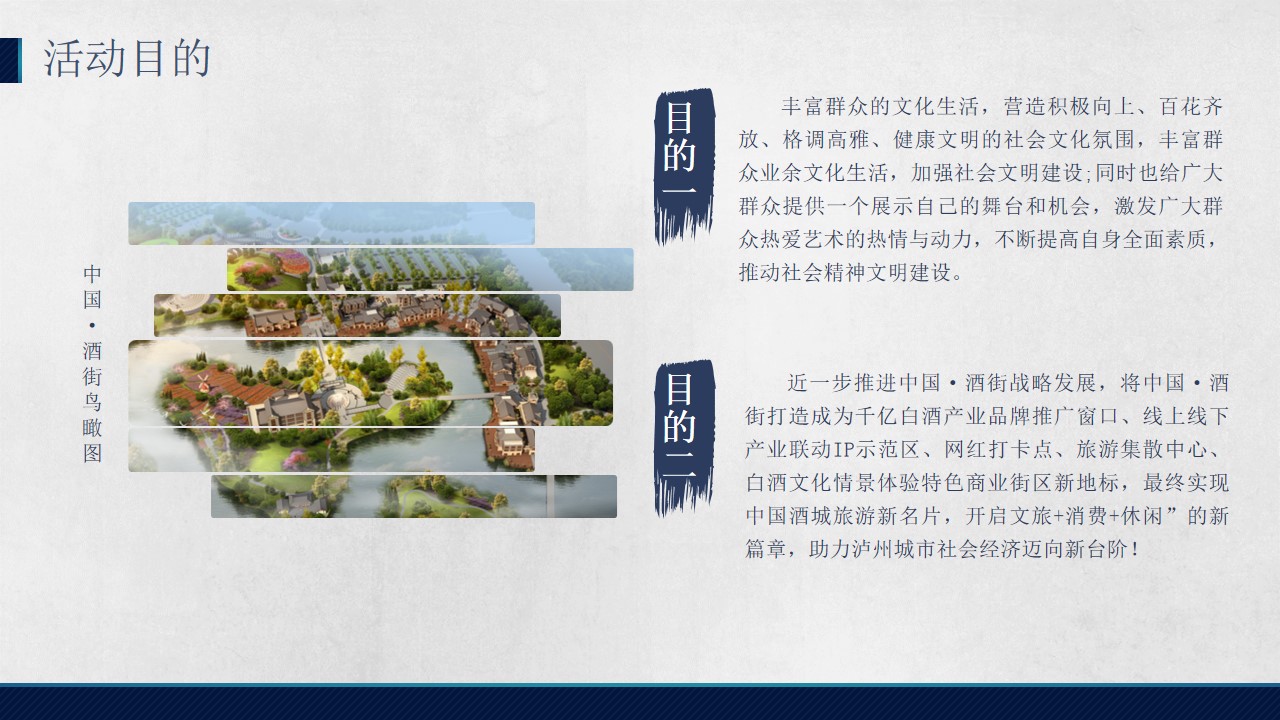 活动目的

中国·酒街鸟瞰图

目的一

丰富群众的文化生活，营造积极向上、百花齐放、格调高雅、健康文明的社会文化氛围，丰富群众业余文化生活，加强社会文明建设;同时也给广大群众提供一个展示自己的舞台和机会，激发广大群众热爱艺术的热情与动力，不断提高自身全面素质，推动社会精神文明建设。

目的二

近一步推进中国·酒街战略发展，将中国·酒街打造成为千亿白酒产业品牌推广窗口、线上线下产业联动IP示范区、网红打卡点、旅游集散中心、白酒文化情景体验特色商业街区新地标，最终实现中国酒城旅游新名片，开启文旅+消费+休闲”的新篇章，助力泸州城市社会经济迈向新台阶！